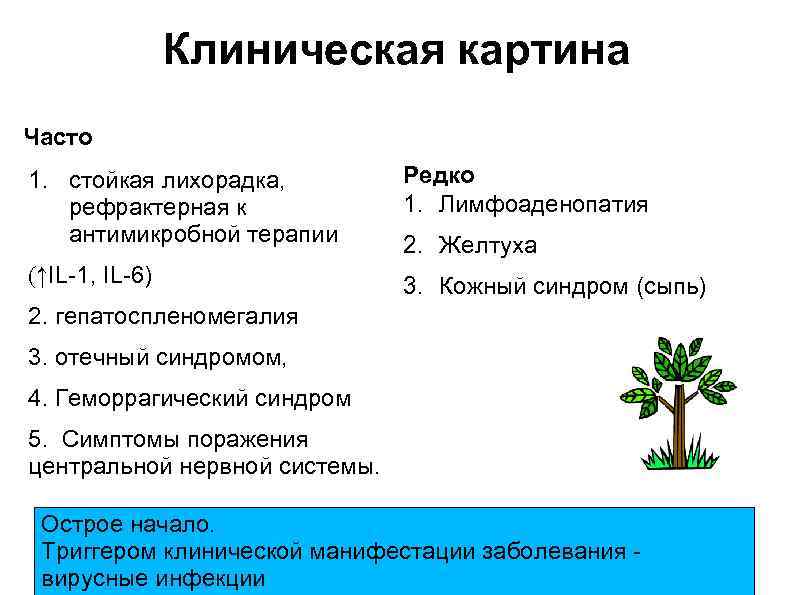 Клиническая картина

Часто

1. стойкая лихорадка, рефрактерная к антимикробной терапии

(↑IL-1, IL-6)

2. гепатоспленомегалия

3. отечный синдромом,

4. Геморрагический синдром

5. Симптомы поражения центральной нервной системы.

Редко

1. Лимфоаденопатия

2. Желтуха

3. Кожный синдром (сыпь)

Острое начало.
Триггером клинической манифестации заболевания - вирусные инфекции